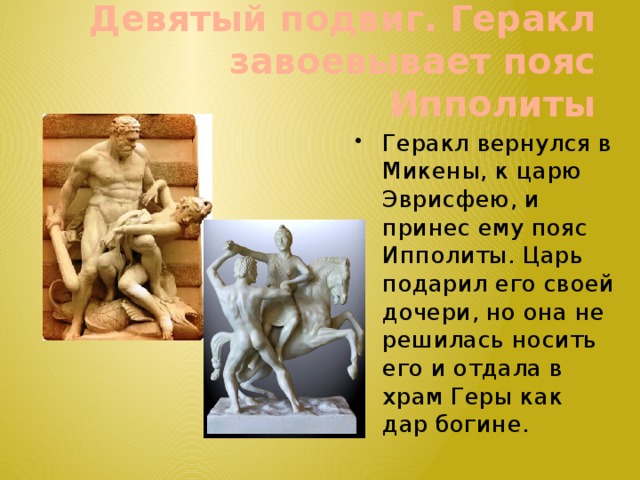 Девятый подвиг. Геракл завоевывает пояс Ипполиты

• Геракл вернулся в Микены, к царю Эврисфею, и принес ему пояс Ипполиты. Царь подарил его своей дочери, но она не решилась носить его и отдала в храм Геры как дар богине.